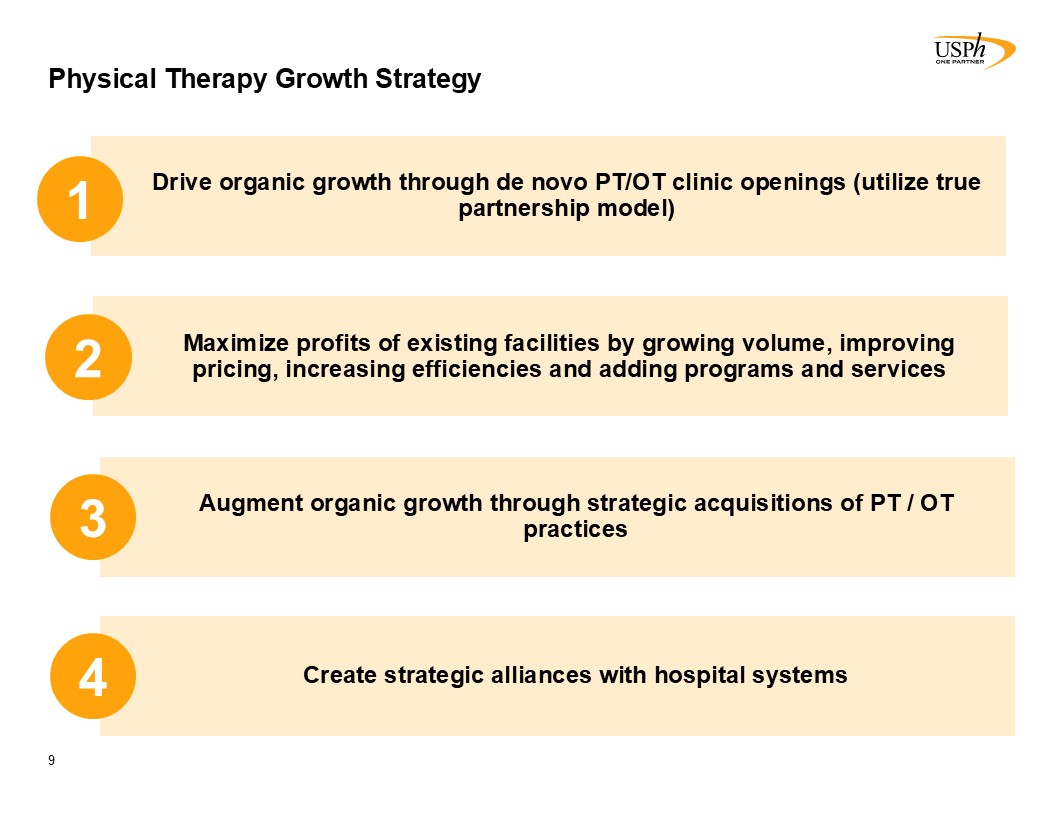 USPh
ONE PARTNER

Physical Therapy Growth Strategy

1

Drive organic growth through de novo PT/OT clinic openings (utilize true partnership model)

2

Maximize profits of existing facilities by growing volume, improving pricing, increasing efficiencies and adding programs and services

3

Augment organic growth through strategic acquisitions of PT / OT practices

4

Create strategic alliances with hospital systems

9